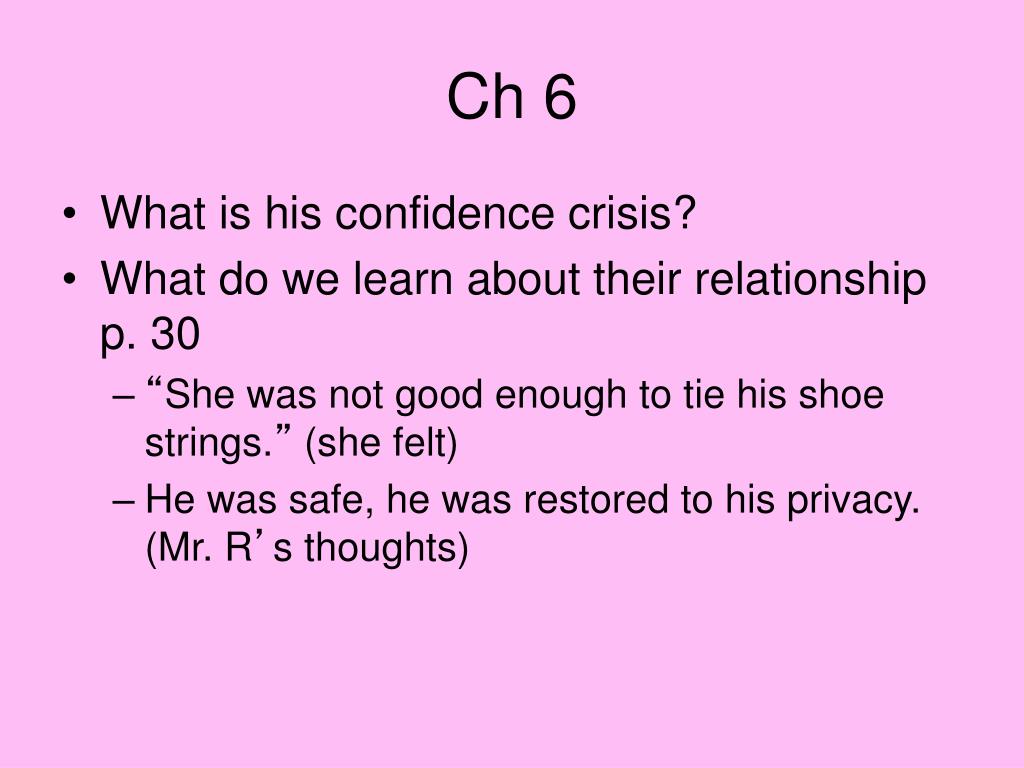 Ch 6

• What is his confidence crisis?
• What do we learn about their relationship p. 30
– “She was not good enough to tie his shoe strings.” (she felt)
– He was safe, he was restored to his privacy. (Mr. R’s thoughts)